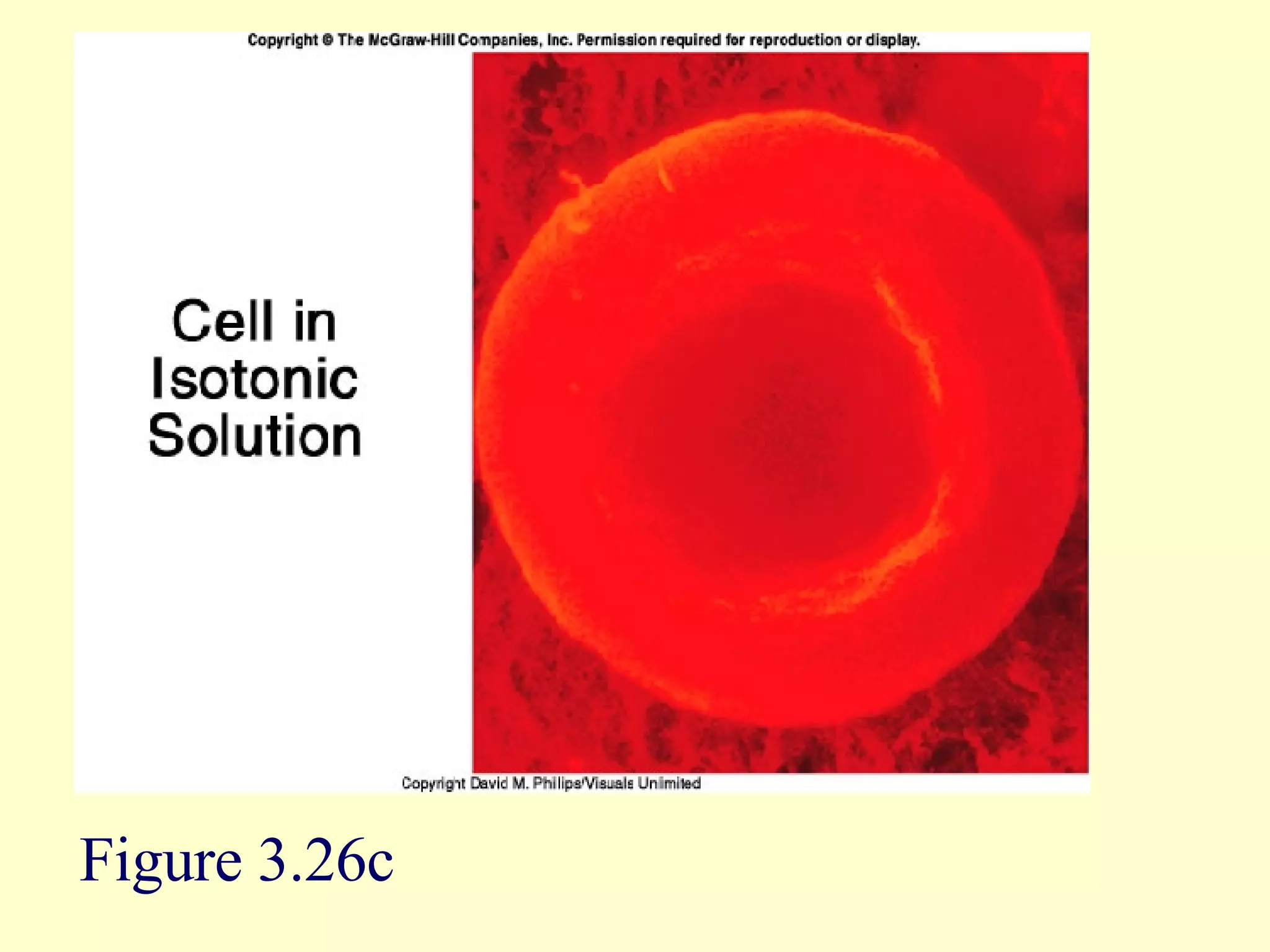 Copyright © The McGraw-Hill Companies, Inc. Permission required for reproduction or display.

Cell in Isotonic Solution

Copyright David M. Philips/Visuals Unlimited

Figure 3.26c